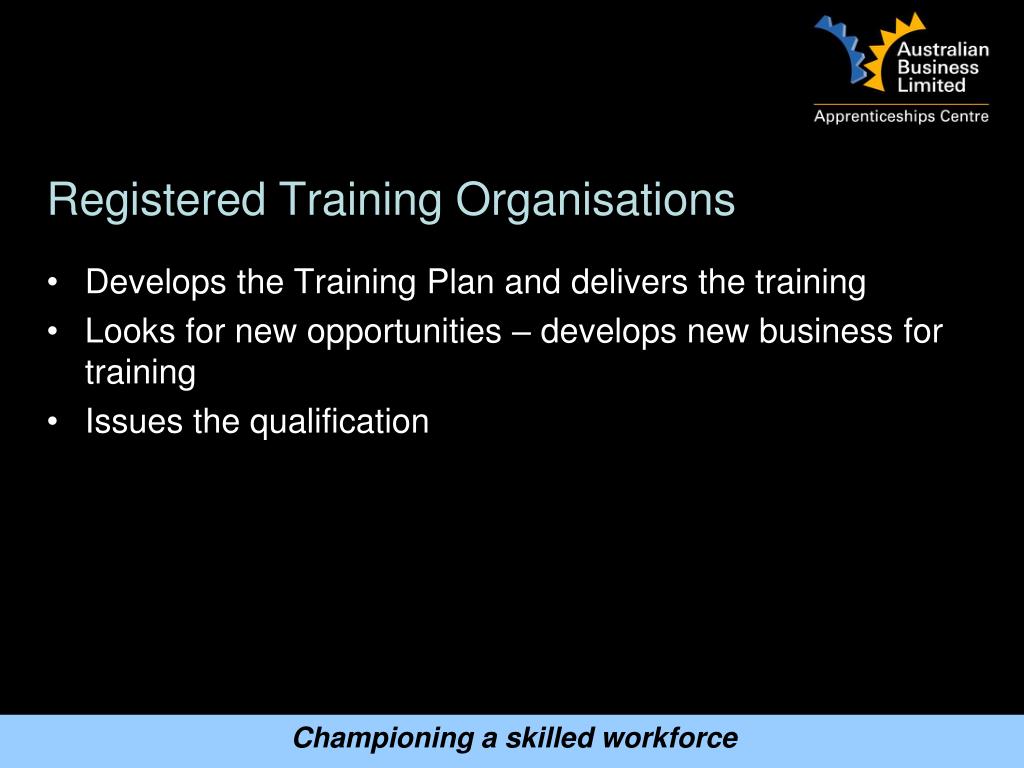 Australian Business Limited
Apprenticeships Centre

Registered Training Organisations

• Develops the Training Plan and delivers the training
• Looks for new opportunities – develops new business for training
• Issues the qualification

Championing a skilled workforce